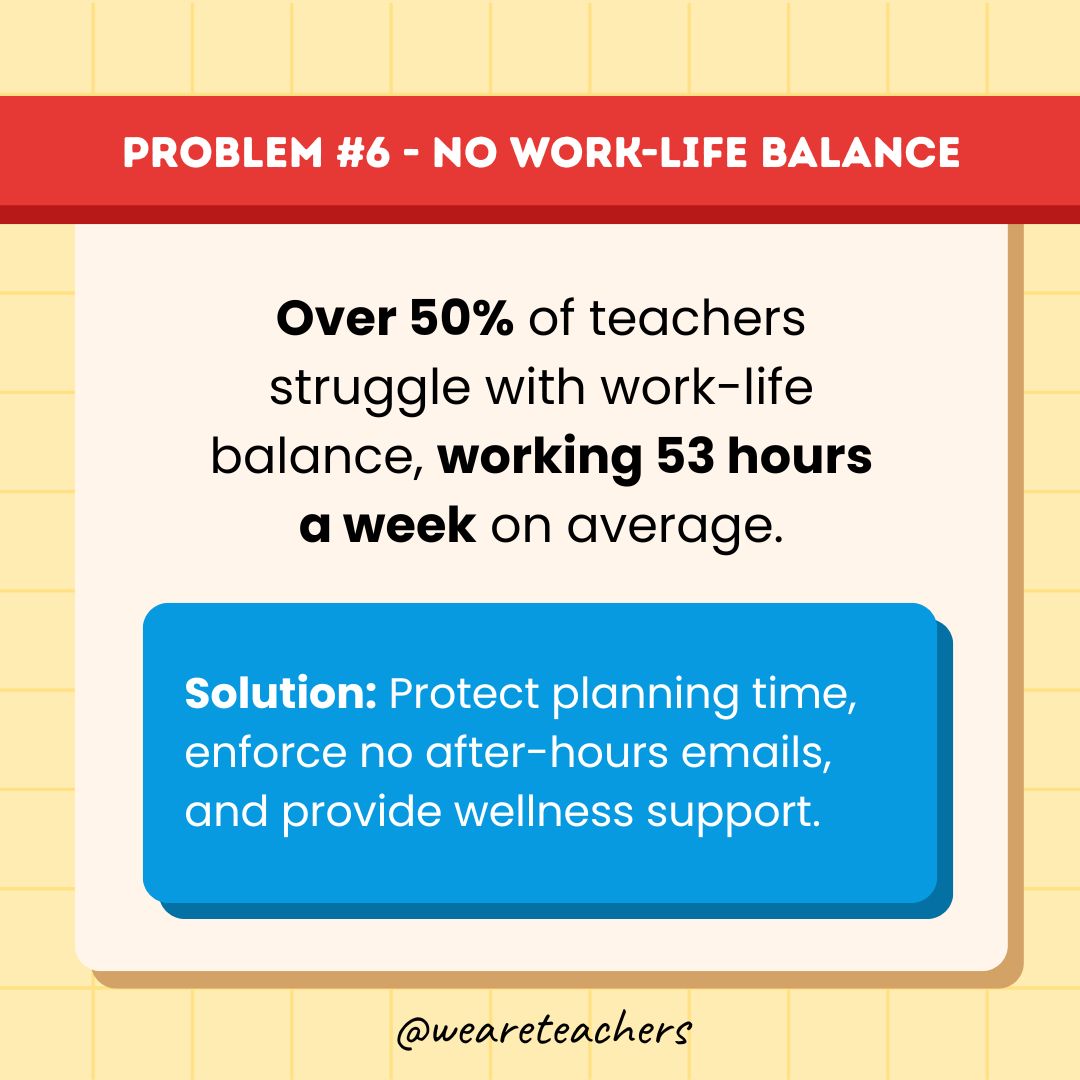 PROBLEM #6 - NO WORK-LIFE BALANCE

Over 50% of teachers struggle with work-life balance, working 53 hours a week on average.

Solution: Protect planning time, enforce no after-hours emails, and provide wellness support.

@weareteachers